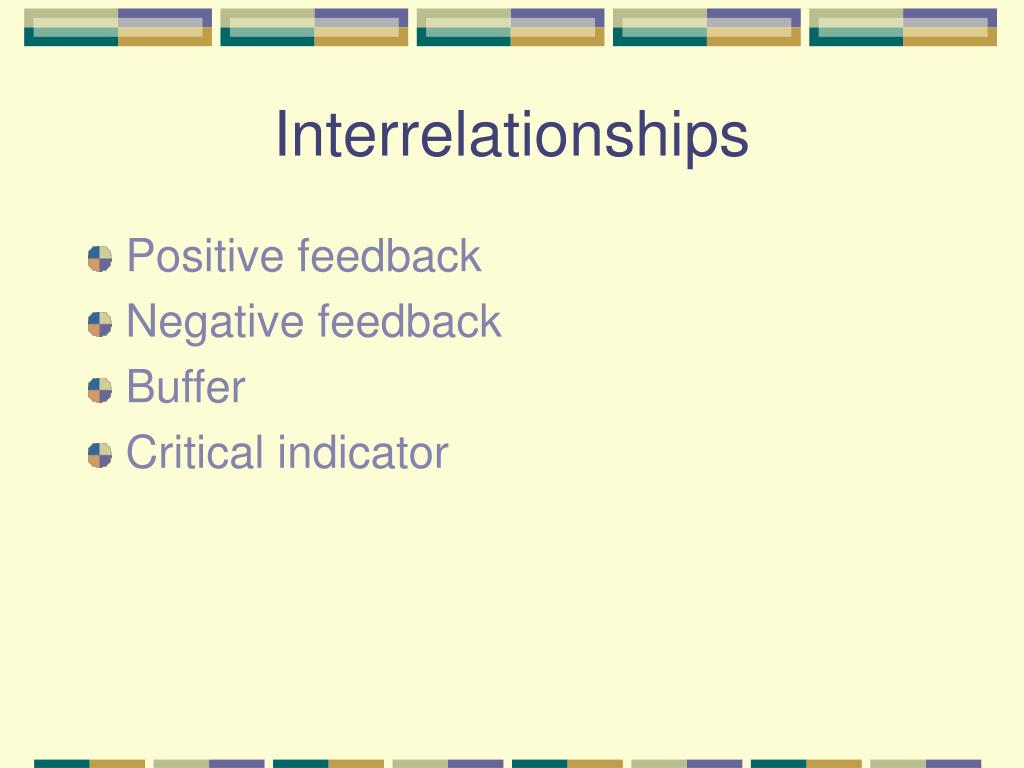 Interrelationships

Positive feedback
Negative feedback
Buffer
Critical indicator